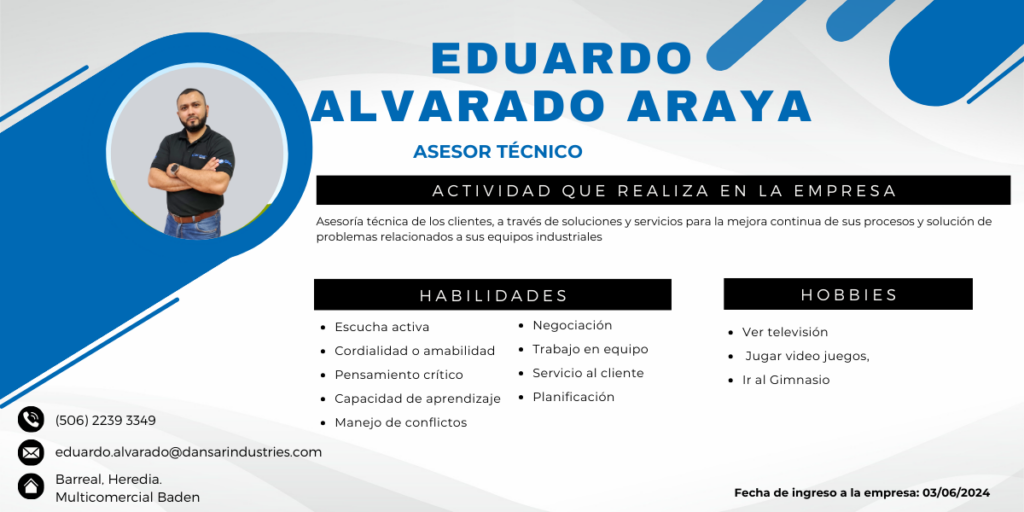 EDUARDO ALVARADO ARAYA

ASESOR TÉCNICO

ACTIVIDAD QUE REALIZA EN LA EMPRESA

Asesoría técnica de los clientes, a través de soluciones y servicios para la mejora continua de sus procesos y solución de problemas relacionados a sus equipos industriales

HABILIDADES

- Escucha activa
- Cordialidad o amabilidad
- Pensamiento crítico
- Capacidad de aprendizaje
- Manejo de conflictos

- Negociación
- Trabajo en equipo
- Servicio al cliente
- Planificación

HOBBIES

- Ver televisión
- Jugar video juegos,
- Ir al Gimnasio

(506) 2239 3349

eduardo.alvarado@dansarindustries.com

Barreal, Heredia.
Multicomercial Baden

Fecha de ingreso a la empresa: 03/06/2024